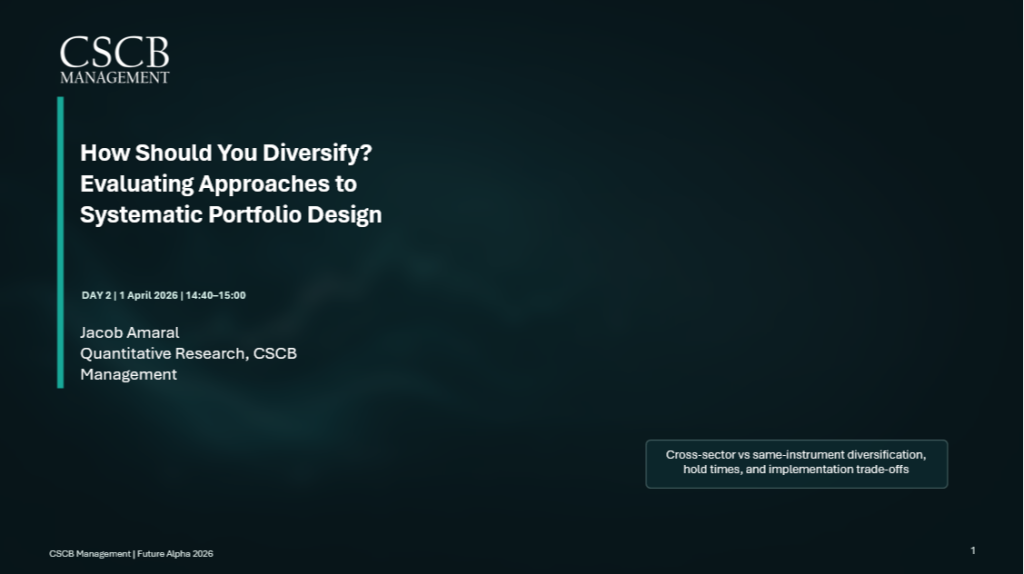 CSCB
MANAGEMENT

How Should You Diversify? Evaluating Approaches to Systematic Portfolio Design

DAY 2 | 1 April 2026 | 14:40–15:00

Jacob Amaral
Quantitative Research, CSCB Management

Cross-sector vs same-instrument diversification, hold times, and implementation trade-offs

CSCB Management | Future Alpha 2026

1